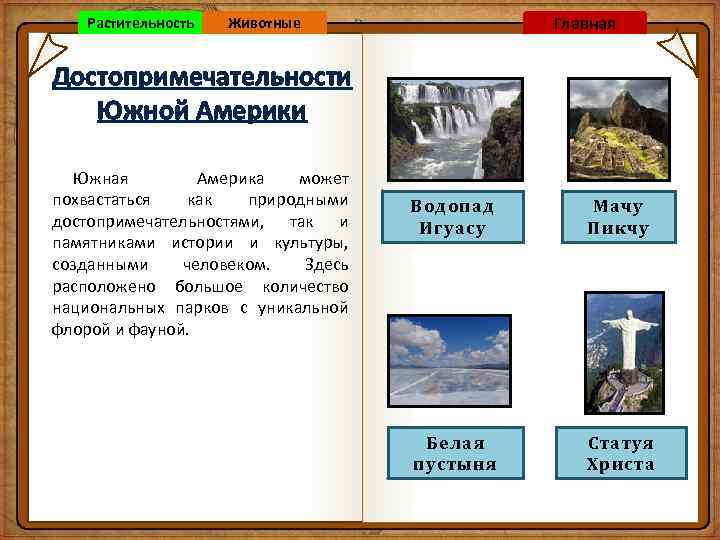 Растительность
Животные
Главная

Достопримечательности Южной Америки

Южная Америка может похвастаться как природными достопримечательностями, так и памятниками истории и культуры, созданными человеком. Здесь расположено большое количество национальных парков с уникальной флорой и фауной.

Водопад Игуасу

Мачу Пикчу

Белая пустыня

Статуя Христа